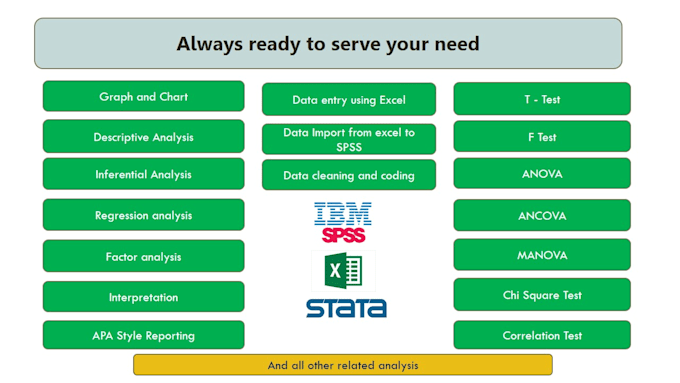 Always ready to serve your need

Graph and Chart

Descriptive Analysis

Inferential Analysis

Regression analysis

Factor analysis

Interpretation

APA Style Reporting

Data entry using Excel

Data Import from excel to SPSS

Data cleaning and coding

IBM
SPSS

X

STATA

T - Test

F Test

ANOVA

ANCOVA

MANOVA

Chi Square Test

Correlation Test

And all other related analysis